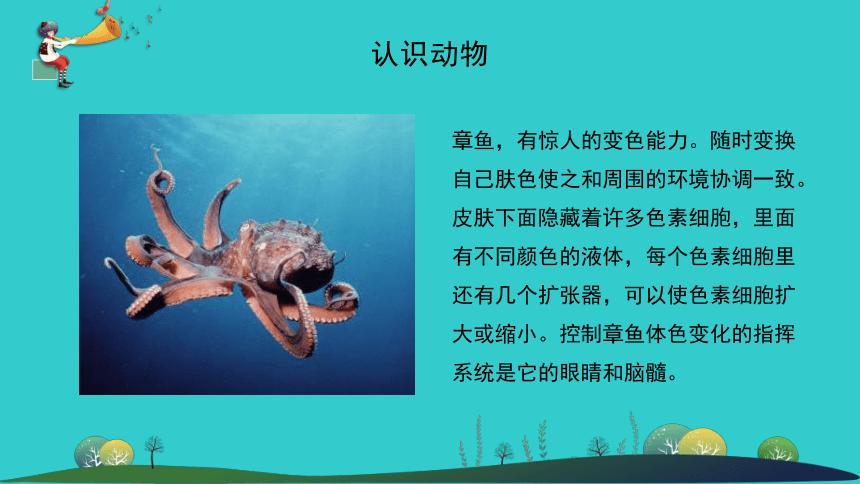 认识动物

章鱼，有惊人的变色能力。随时变换自己肤色使之和周围的环境协调一致。皮肤下面隐藏着许多色素细胞，里面有不同颜色的液体，每个色素细胞里还有几个扩张器，可以使色素细胞扩大或缩小。控制章鱼体色变化的指挥系统是它的眼睛和脑髓。